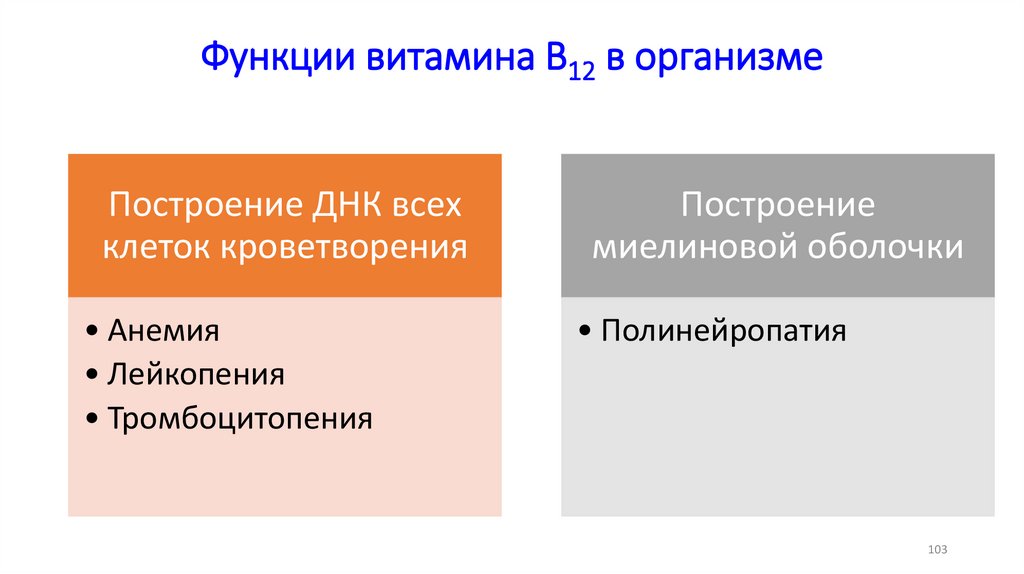 Функции витамина $B_{12}$ в организме

Построение ДНК всех клеток кроветворения

• Анемия
• Лейкопения
• Тромбоцитопения

Построение миелиновой оболочки

• Полинейропатия

103